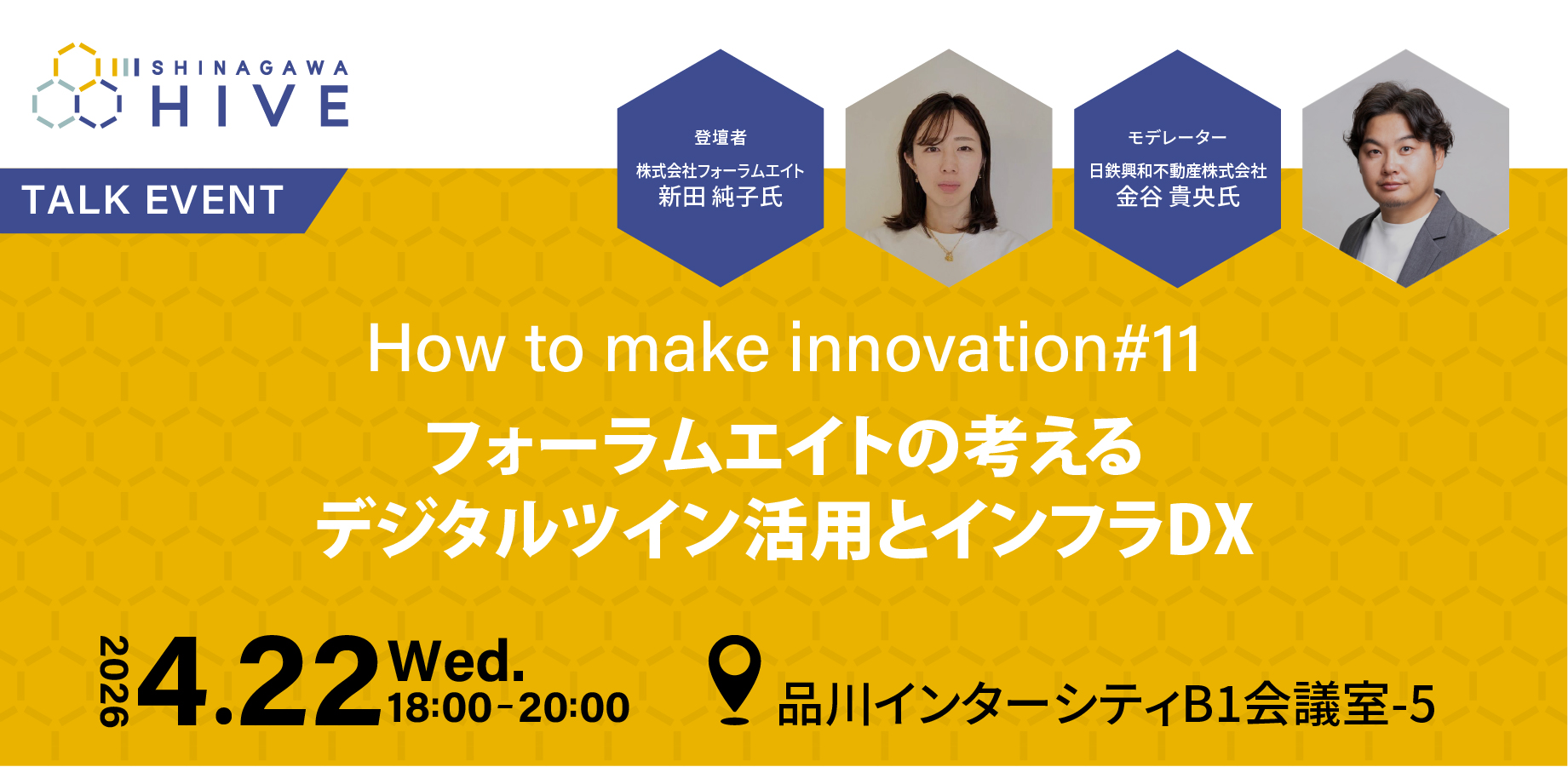 SHINAGAWA HIVE

TALK EVENT

登壇者
株式会社フォーラムエイト
新田 純子氏

モデレーター
日鉄興和不動産株式会社
金谷 貴央氏

How to make innovation#11
フォーラムエイトの考える
デジタルツイン活用とインフラDX

2026 4.22 Wed.
18:00-20:00

品川インターシティB1会議室-5